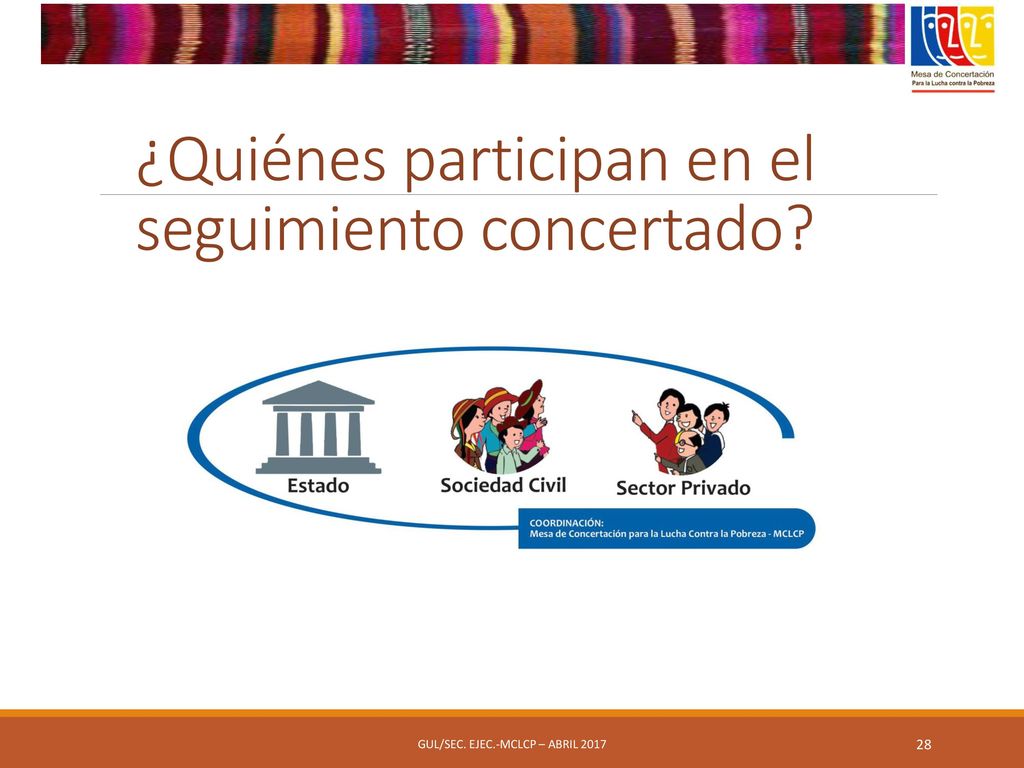 Mesa de Concertación
Para la Lucha contra la Pobreza

¿Quiénes participan en el seguimiento concertado?

Estado

Sociedad Civil

Sector Privado

COORDINACIÓN:
Mesa de Concertación para la Lucha Contra la Pobreza - MCLCP

GUL/SEC. EJEC.-MCLCP – ABRIL 2017

28